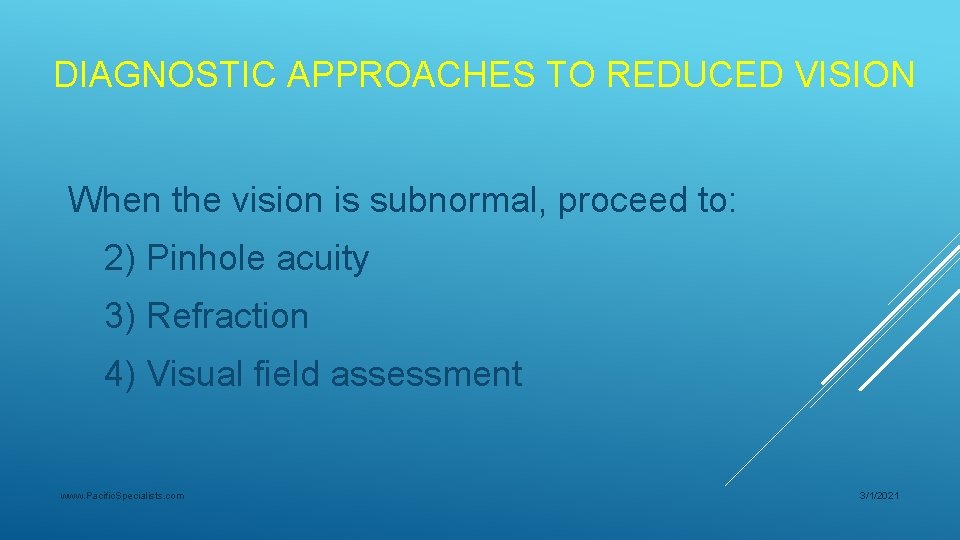 DIAGNOSTIC APPROACHES TO REDUCED VISION

When the vision is subnormal, proceed to:

2) Pinhole acuity

3) Refraction

4) Visual field assessment

www.PacificSpecialists.com

3/1/2021